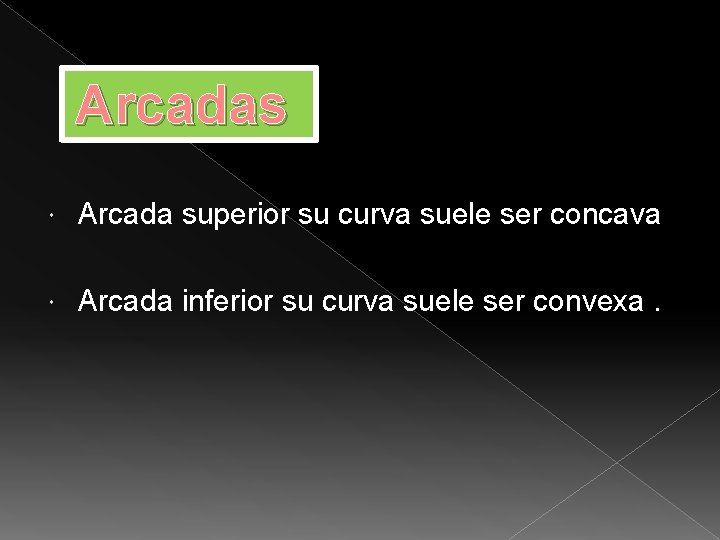 Arcadas

Arcada superior su curva suele ser concava

Arcada inferior su curva suele ser convexa .